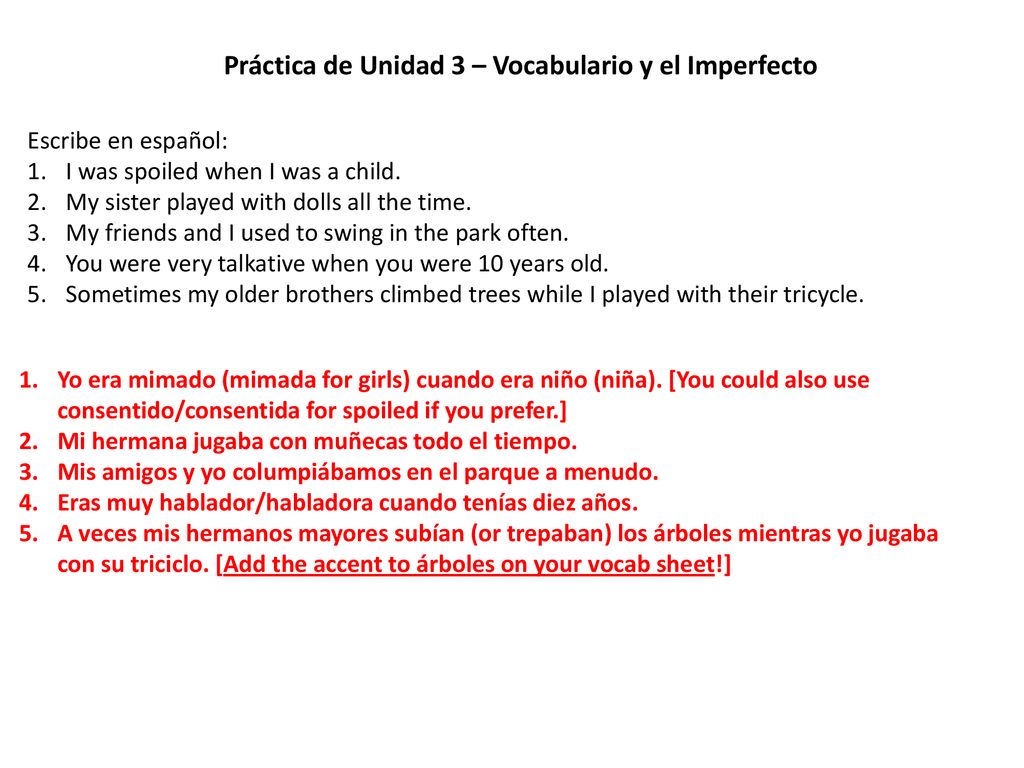 Práctica de Unidad 3 – Vocabulario y el Imperfecto

Escribe en español:
1. I was spoiled when I was a child.
2. My sister played with dolls all the time.
3. My friends and I used to swing in the park often.
4. You were very talkative when you were 10 years old.
5. Sometimes my older brothers climbed trees while I played with their tricycle.

1. Yo era mimado (mimada for girls) cuando era niño (niña). [You could also use consentido/consentida for spoiled if you prefer.]
2. Mi hermana jugaba con muñecas todo el tiempo.
3. Mis amigos y yo columpiábamos en el parque a menudo.
4. Eras muy hablador/habladora cuando tenías diez años.
5. A veces mis hermanos mayores subían (or trepaban) los árboles mientras yo jugaba con su triciclo. [Add the accent to árboles on your vocab sheet!]